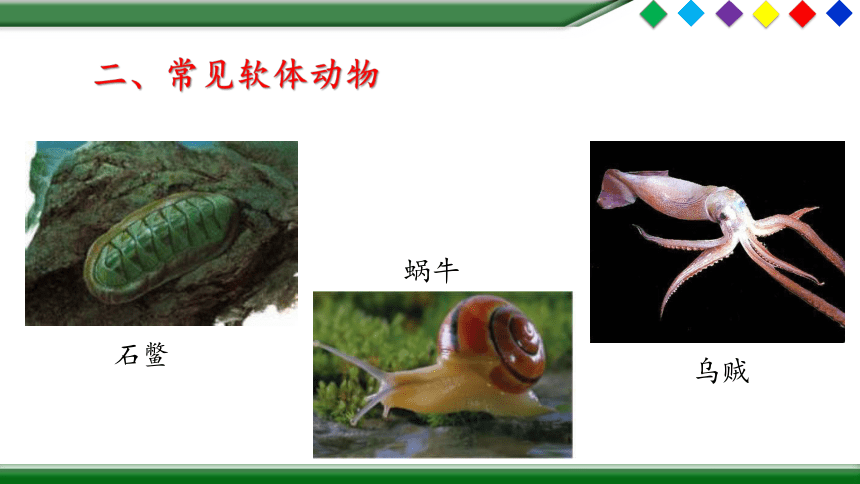 二、常见软体动物

石鳖

蜗牛

乌贼